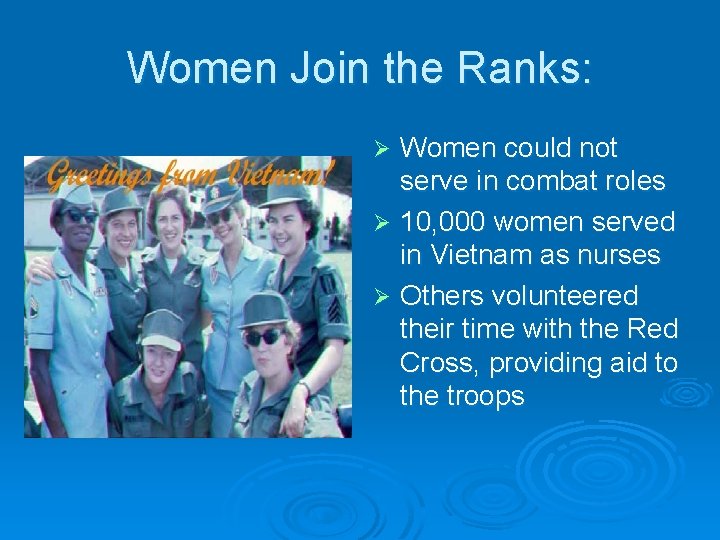 Women Join the Ranks:

Greetings from Vietnam!

➢ Women could not serve in combat roles
➢ 10,000 women served in Vietnam as nurses
➢ Others volunteered their time with the Red Cross, providing aid to the troops